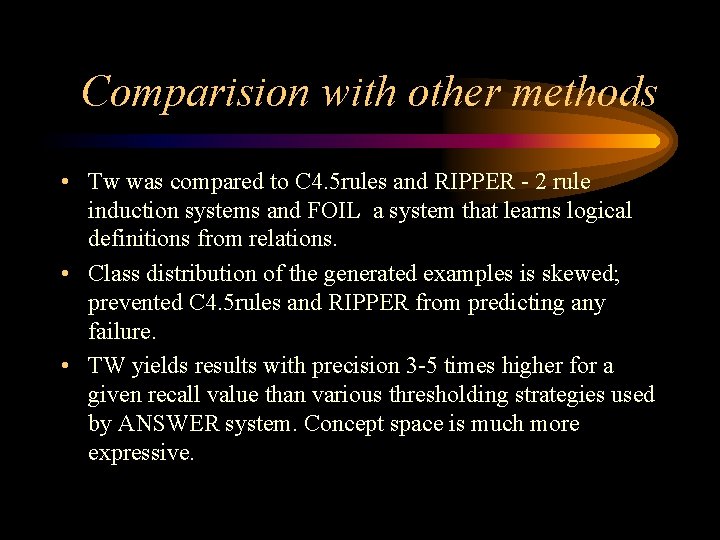 Comparision with other methods

• Tw was compared to C4.5rules and RIPPER - 2 rule induction systems and FOIL a system that learns logical definitions from relations.

• Class distribution of the generated examples is skewed; prevented C4.5rules and RIPPER from predicting any failure.

• TW yields results with precision 3-5 times higher for a given recall value than various thresholding strategies used by ANSWER system. Concept space is much more expressive.